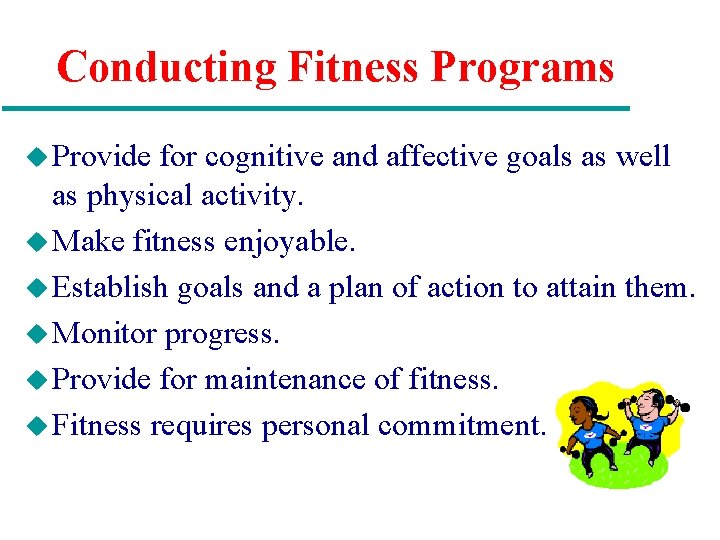 Conducting Fitness Programs

◆ Provide for cognitive and affective goals as well as physical activity.

◆ Make fitness enjoyable.

◆ Establish goals and a plan of action to attain them.

◆ Monitor progress.

◆ Provide for maintenance of fitness.

◆ Fitness requires personal commitment.